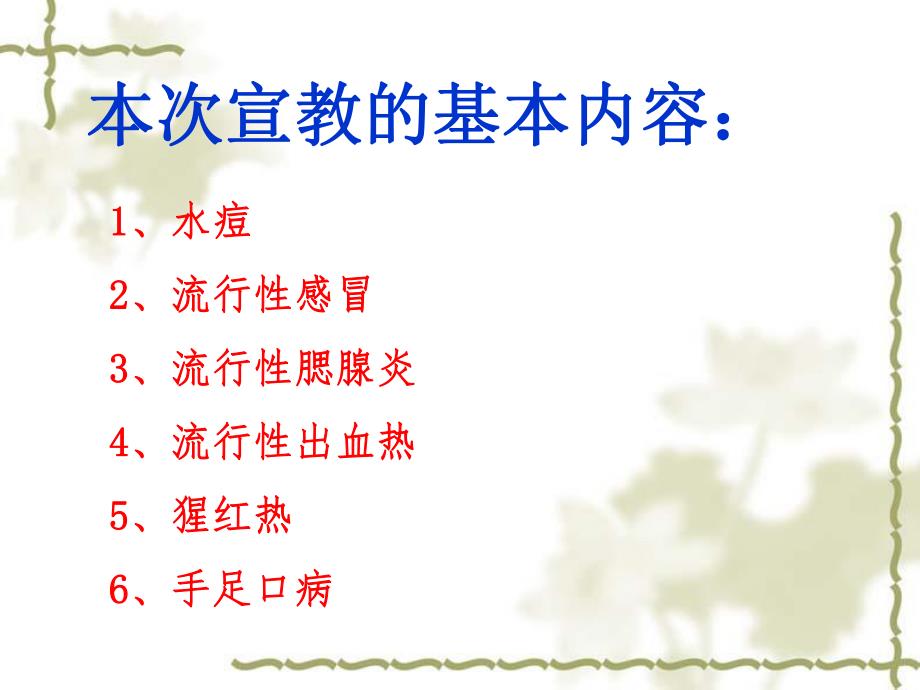 本次宣教的基本内容：

1、水痘

2、流行性感冒

3、流行性腮腺炎

4、流行性出血热

5、猩红热

6、手足口病